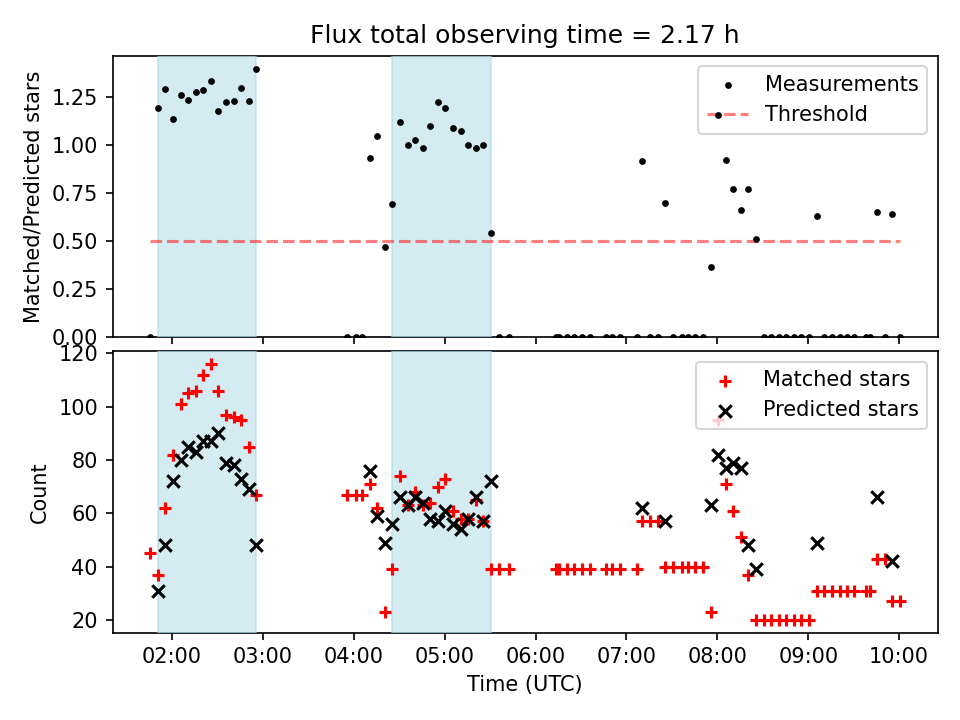 Flux total observing time = 2.17 h

Matched/Predicted stars

1.25
1.00
0.75
0.50
0.25
0.00

Measurements
Threshold

Count

120
100
80
60
40
20

Matched stars
Predicted stars

02:00
03:00
04:00
05:00
06:00
07:00
08:00
09:00
10:00

Time (UTC)